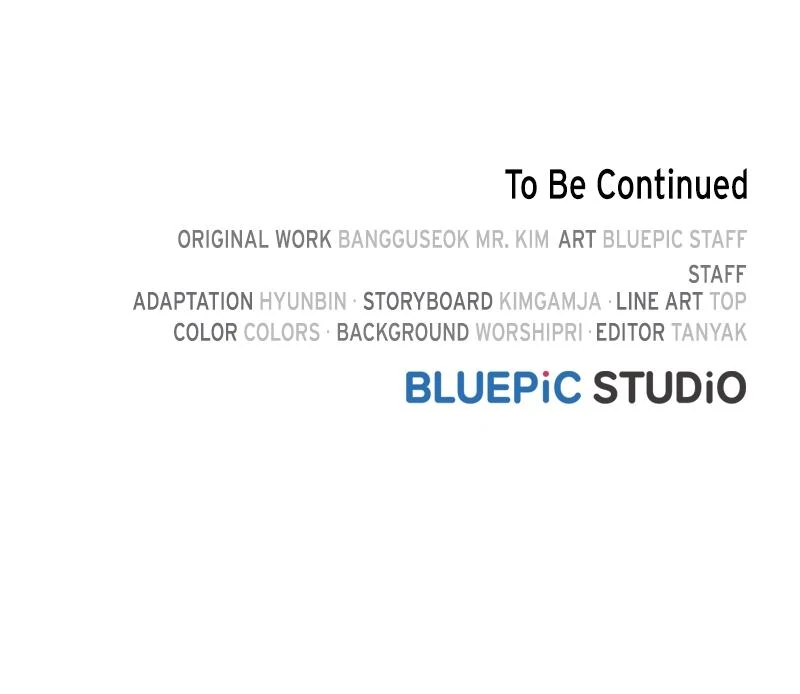 To Be Continued

ORIGINAL WORK BANGGUSEOK MR. KIM ART BLUEPIC STAFF

STAFF

ADAPTATION HYUNBIN · STORYBOARD KIMGAMJA · LINE ART TOP

COLOR COLORS · BACKGROUND WORSHIPRI · EDITOR TANYAK

BLUEPiC STUDiO